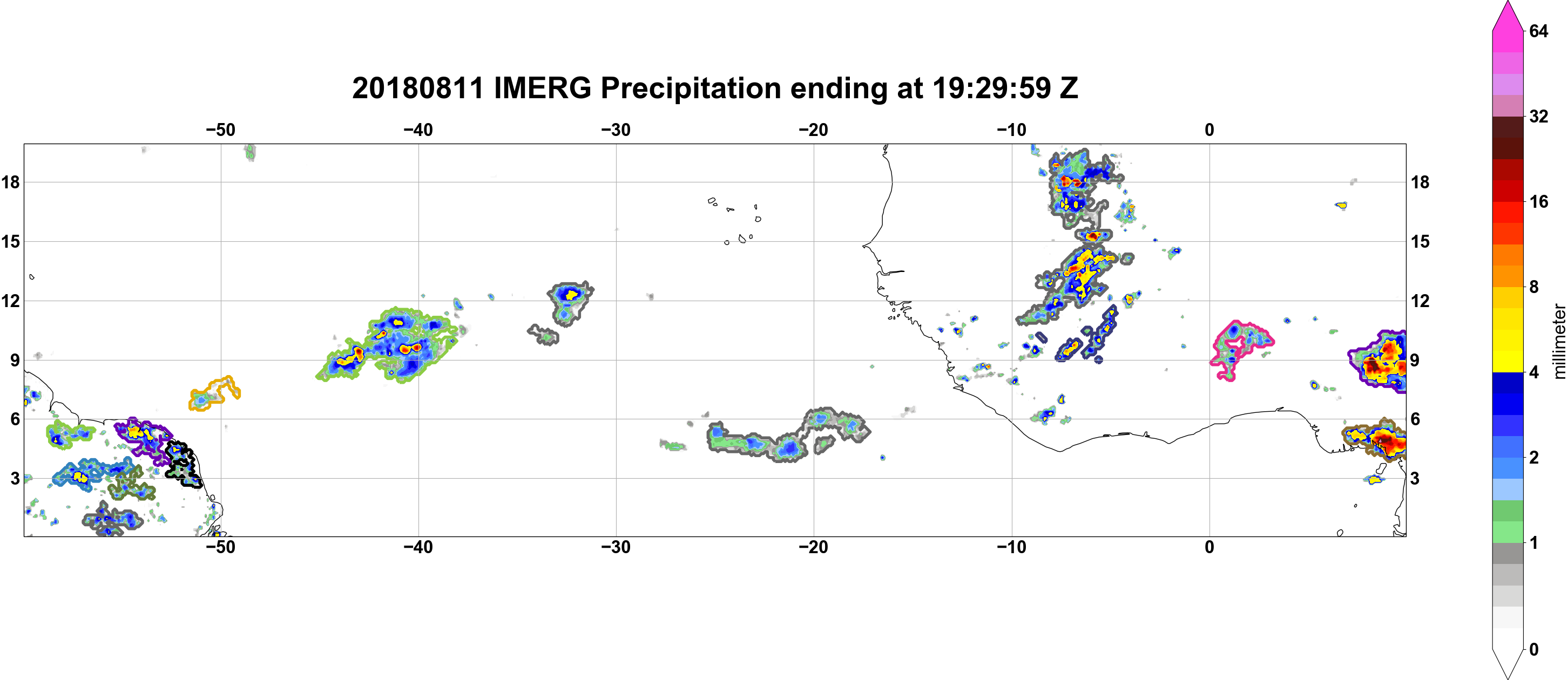 20180811 IMERG Precipitation ending at 19:29:59 Z

−50 −40 −30 −20 −10 0

18 15 12 9 6 3

18 15 12 9 6 3

−50 −40 −30 −20 −10 0

64
32
16
8
4
2
1
0
millimeter